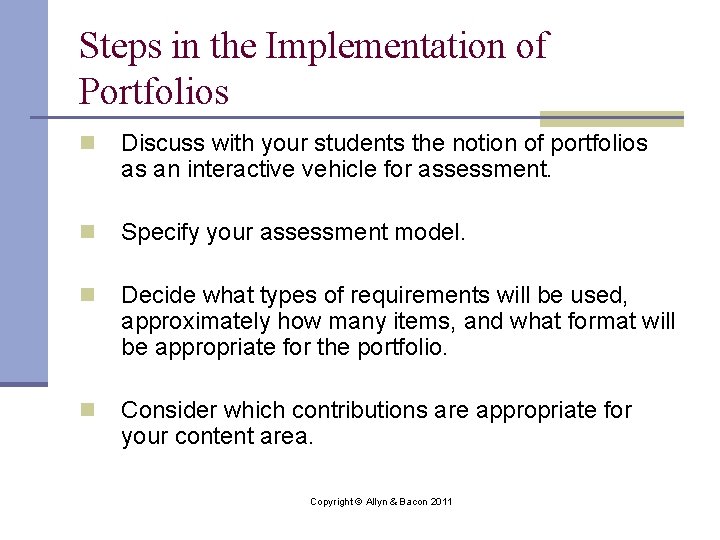 Steps in the Implementation of Portfolios

Discuss with your students the notion of portfolios as an interactive vehicle for assessment.

Specify your assessment model.

Decide what types of requirements will be used, approximately how many items, and what format will be appropriate for the portfolio.

Consider which contributions are appropriate for your content area.

Copyright © Allyn & Bacon 2011